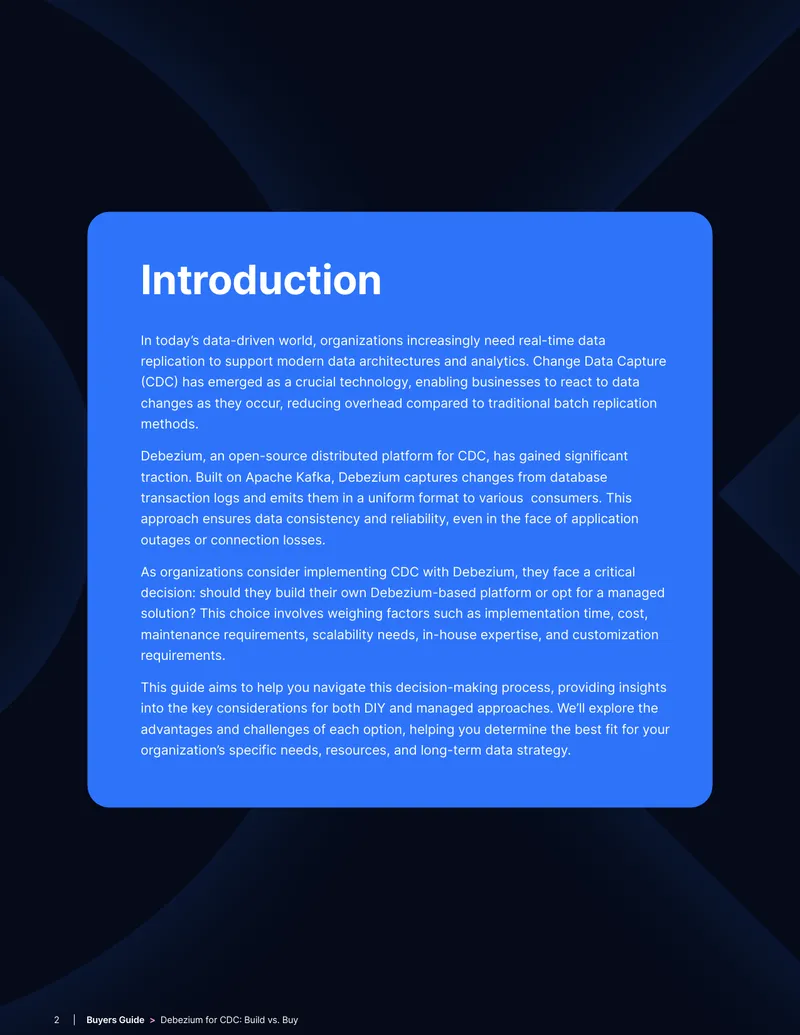 Introduction

In today's data-driven world, organizations increasingly need real-time data replication to support modern data architectures and analytics. Change Data Capture (CDC) has emerged as a crucial technology, enabling businesses to react to data changes as they occur, reducing overhead compared to traditional batch replication methods.

Debezium, an open-source distributed platform for CDC, has gained significant traction. Built on Apache Kafka, Debezium captures changes from database transaction logs and emits them in a uniform format to various consumers. This approach ensures data consistency and reliability, even in the face of application outages or connection losses.

As organizations consider implementing CDC with Debezium, they face a critical decision: should they build their own Debezium-based platform or opt for a managed solution? This choice involves weighing factors such as implementation time, cost, maintenance requirements, scalability needs, in-house expertise, and customization requirements.

This guide aims to help you navigate this decision-making process, providing insights into the key considerations for both DIY and managed approaches. We'll explore the advantages and challenges of each option, helping you determine the best fit for your organization's specific needs, resources, and long-term data strategy.

2 | Buyers Guide > Debezium for CDC: Build vs. Buy